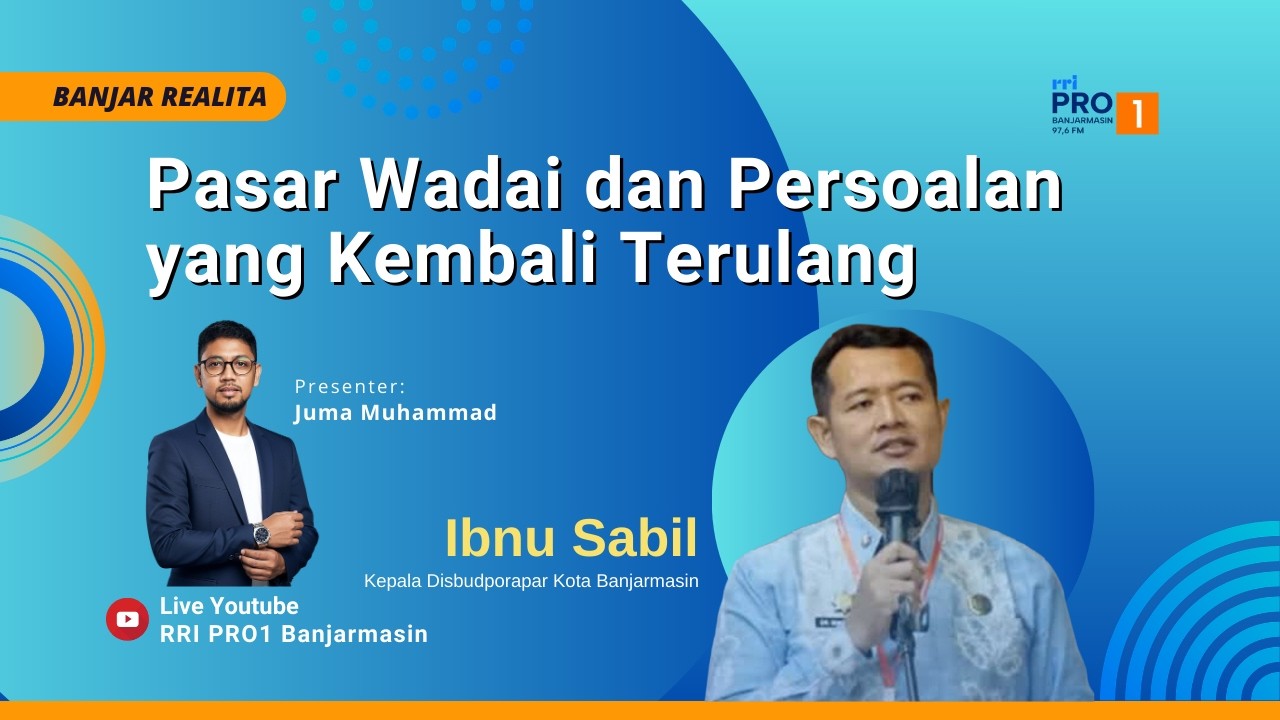 BANJAR REALITA

rri PRO 1 BANJARMASIN 97,6 FM

Pasar Wadai dan Persoalan yang Kembali Terulang

Presenter:
Juma Muhammad

Ibnu Sabil
Kepala Disbudporapar Kota Banjarmasin

Live Youtube
RRI PRO1 Banjarmasin